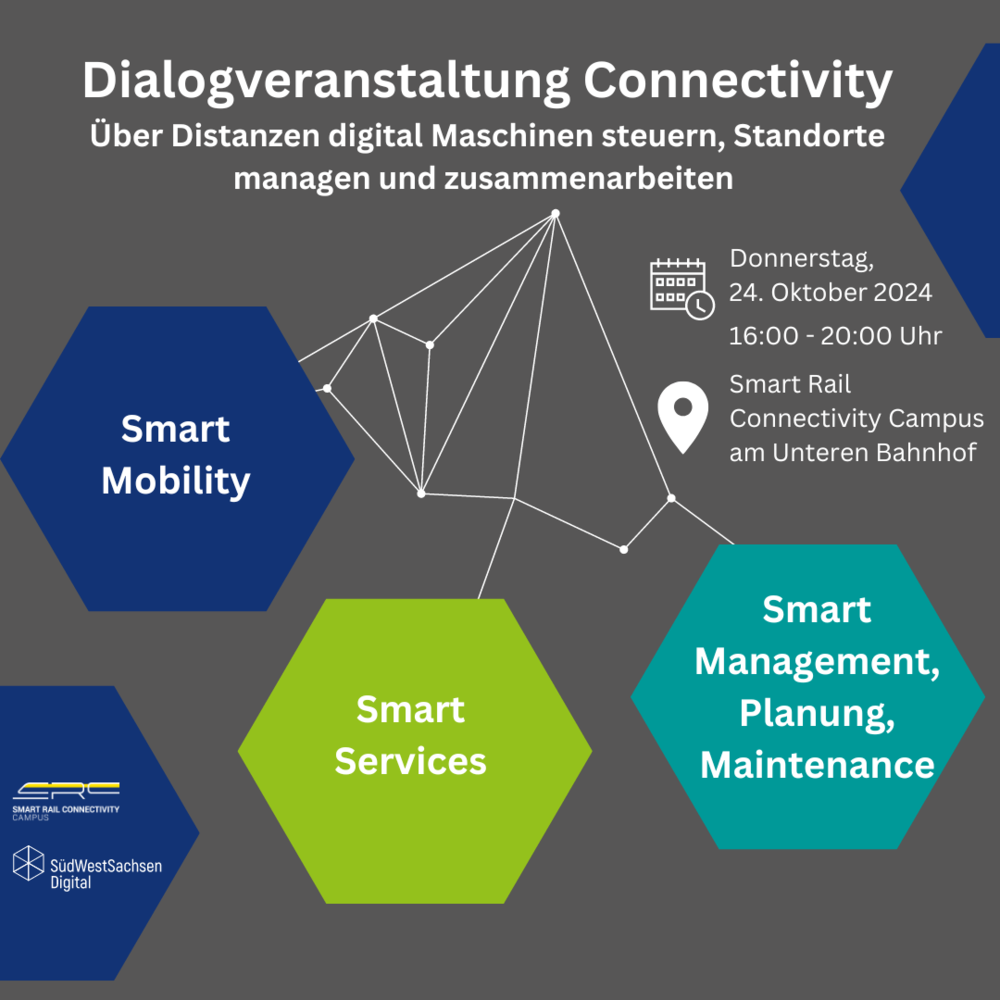 Dialogveranstaltung Connectivity
Über Distanzen digital Maschinen steuern, Standorte managen und zusammenarbeiten

Donnerstag, 24. Oktober 2024
16:00 - 20:00 Uhr

Smart Rail Connectivity Campus am Unteren Bahnhof

Smart Mobility

Smart Services

Smart Management, Planung, Maintenance

SRC
SMART RAIL CONNECTIVITY CAMPUS

SüdWestSachsen Digital